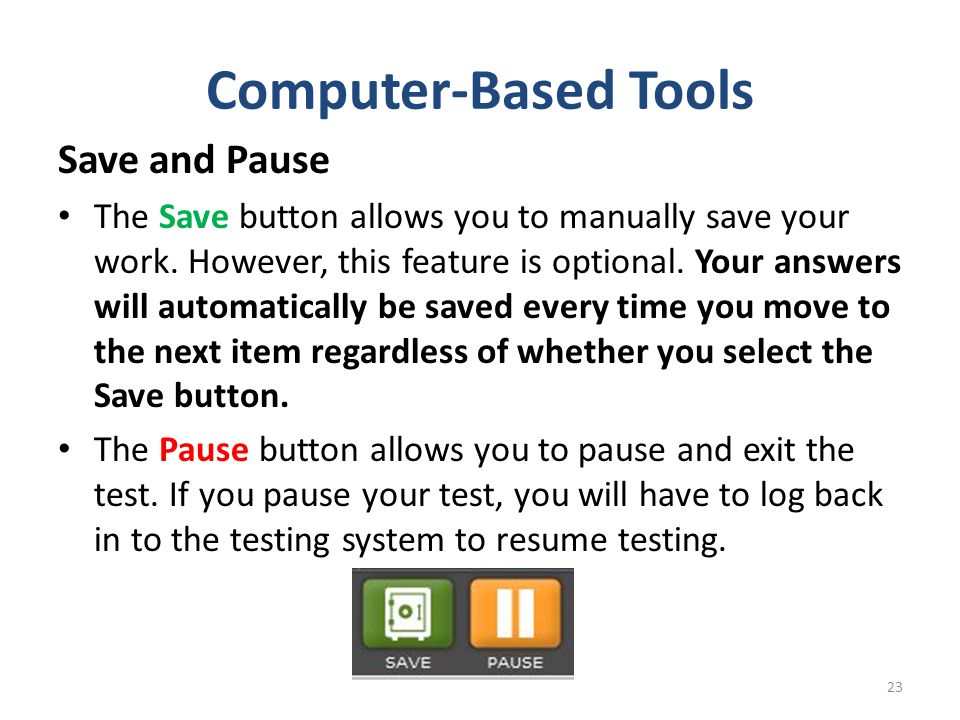 Computer-Based Tools

Save and Pause

• The Save button allows you to manually save your work. However, this feature is optional. Your answers will automatically be saved every time you move to the next item regardless of whether you select the Save button.

• The Pause button allows you to pause and exit the test. If you pause your test, you will have to log back in to the testing system to resume testing.

SAVE PAUSE

23